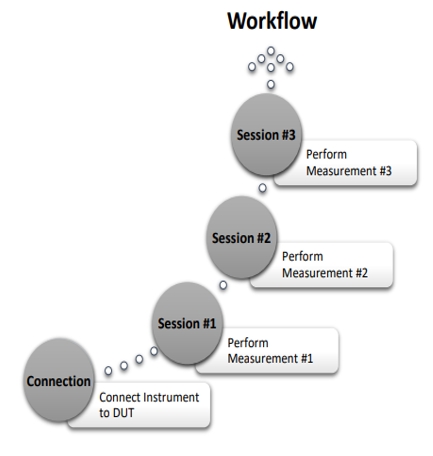 Workflow

Session #3

Perform Measurement #3

Session #2

Perform Measurement #2

Session #1

Perform Measurement #1

Connection

Connect Instrument to DUT